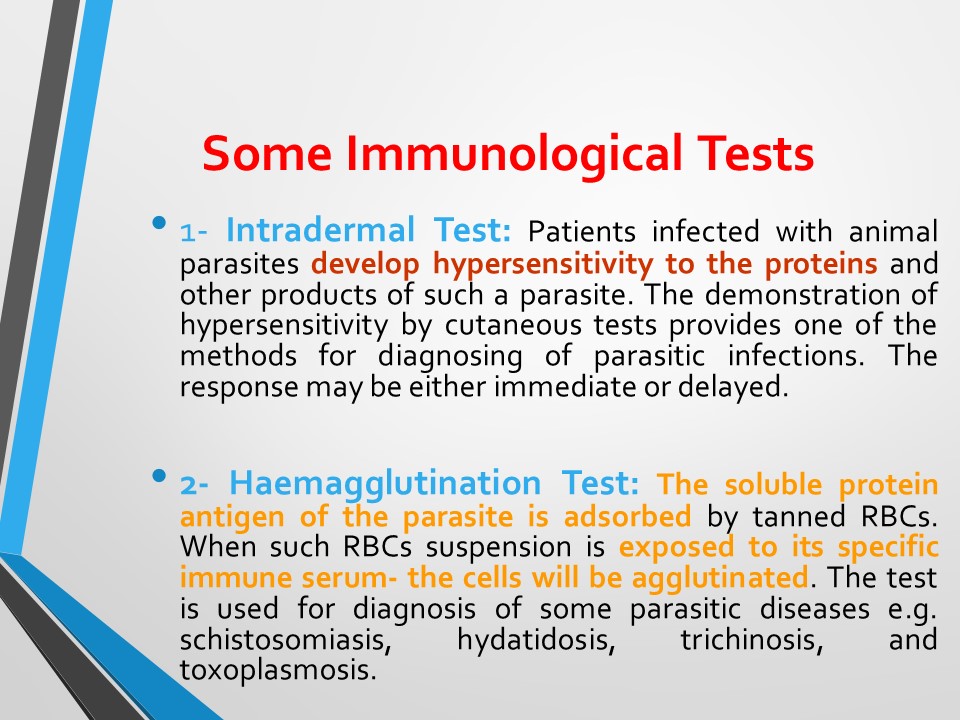 Some Immunological Tests

• 1- Intradermal Test: Patients infected with animal parasites develop hypersensitivity to the proteins and other products of such a parasite. The demonstration of hypersensitivity by cutaneous tests provides one of the methods for diagnosing of parasitic infections. The response may be either immediate or delayed.

• 2- Haemagglutination Test: The soluble protein antigen of the parasite is adsorbed by tanned RBCs. When such RBCs suspension is exposed to its specific immune serum- the cells will be agglutinated. The test is used for diagnosis of some parasitic diseases e.g. schistosomiasis, hydatidosis, trichinosis, and toxoplasmosis.